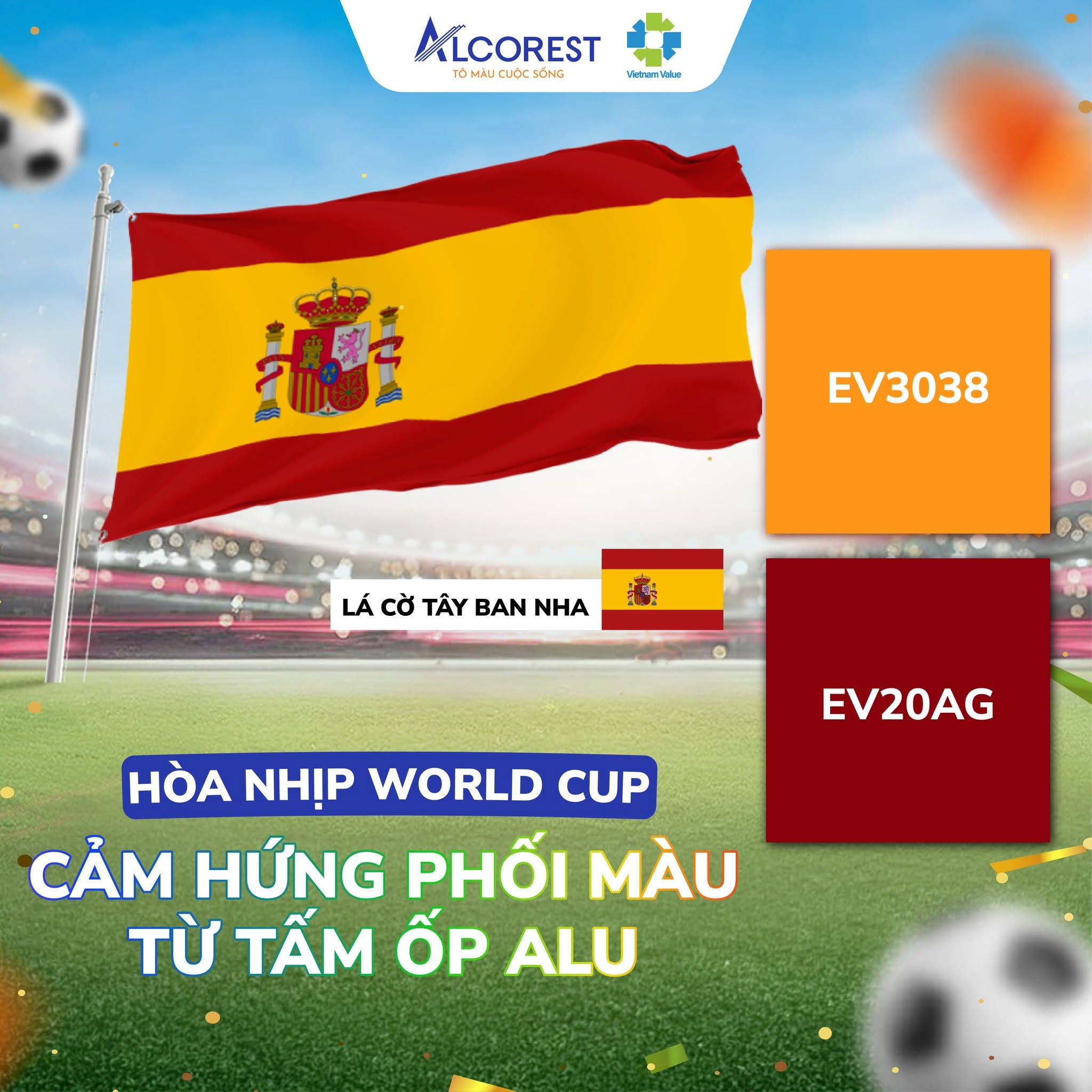 ALCOREST
TÔ MÀU CUỘC SỐNG
Vietnam Value

EV3038

LÁ CỜ TÂY BAN NHA

EV20AG

HÒA NHỊP WORLD CUP

CẢM HỨNG PHỐI MÀU
TỪ TẤM ỐP ALU